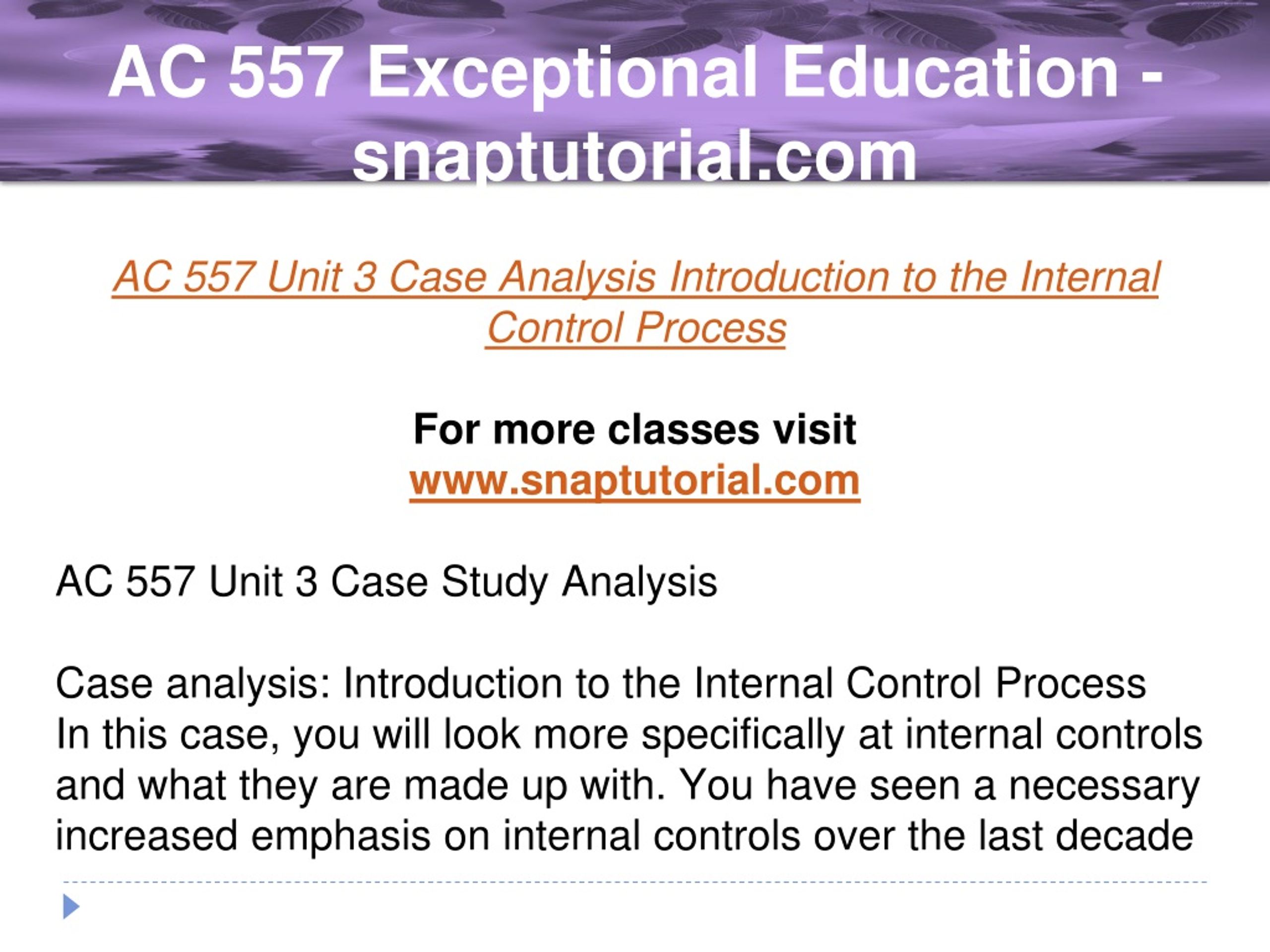 AC 557 Exceptional Education - snaptutorial.com

AC 557 Unit 3 Case Analysis Introduction to the Internal Control Process

For more classes visit
www.snaptutorial.com

AC 557 Unit 3 Case Study Analysis

Case analysis: Introduction to the Internal Control Process
In this case, you will look more specifically at internal controls and what they are made up with. You have seen a necessary increased emphasis on internal controls over the last decade